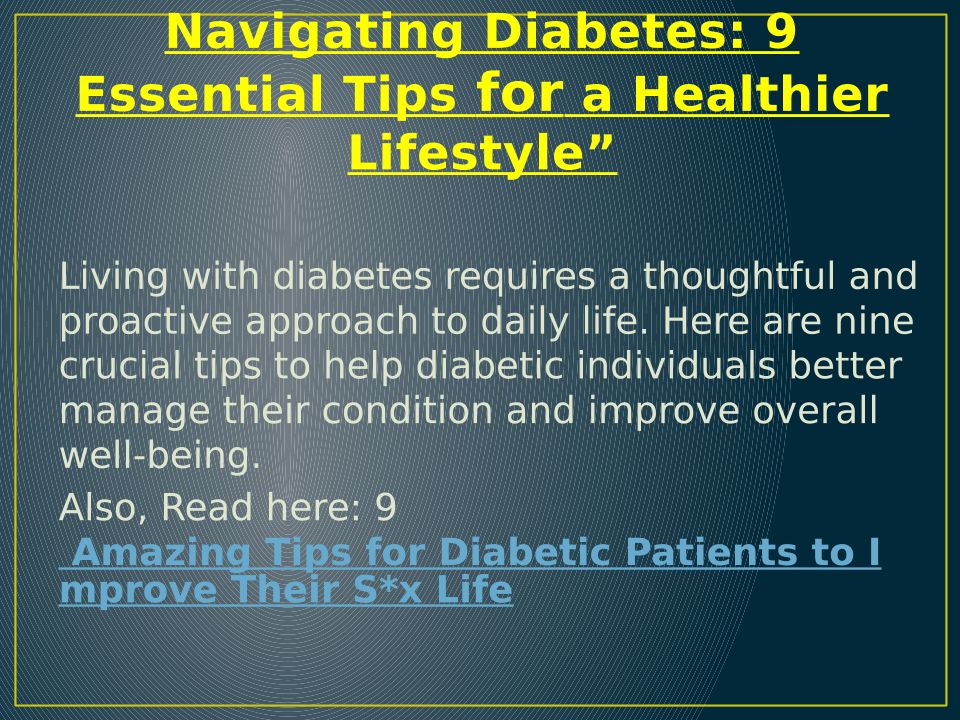 Navigating Diabetes: 9 Essential Tips for a Healthier Lifestyle”

Living with diabetes requires a thoughtful and proactive approach to daily life. Here are nine crucial tips to help diabetic individuals better manage their condition and improve overall well-being.

Also, Read here: 9 Amazing Tips for Diabetic Patients to Improve Their S*x Life